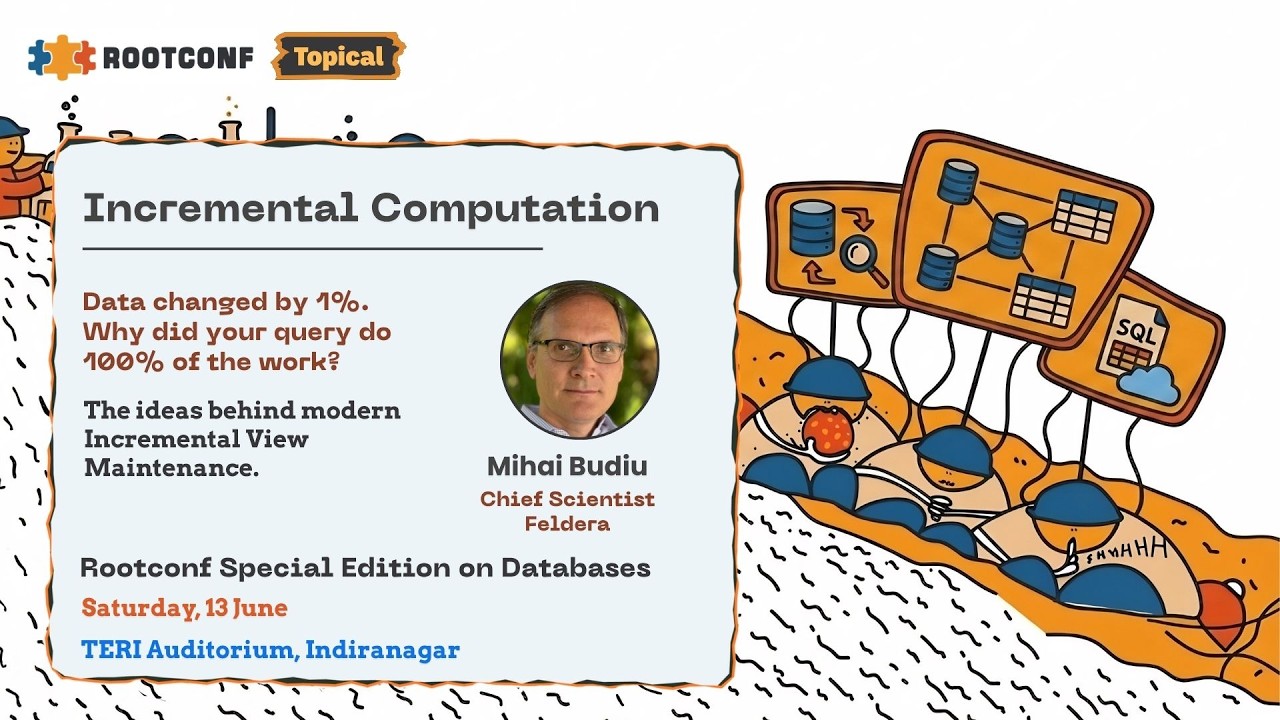 ROOTCONF Topical

Incremental Computation

Data changed by 1%. Why did your query do 100% of the work?

The ideas behind modern Incremental View Maintenance.

Mihai Budiu
Chief Scientist
Feldera

Rootconf Special Edition on Databases

Saturday, 13 June

TERI Auditorium, Indiranagar

SQL

SHHHH